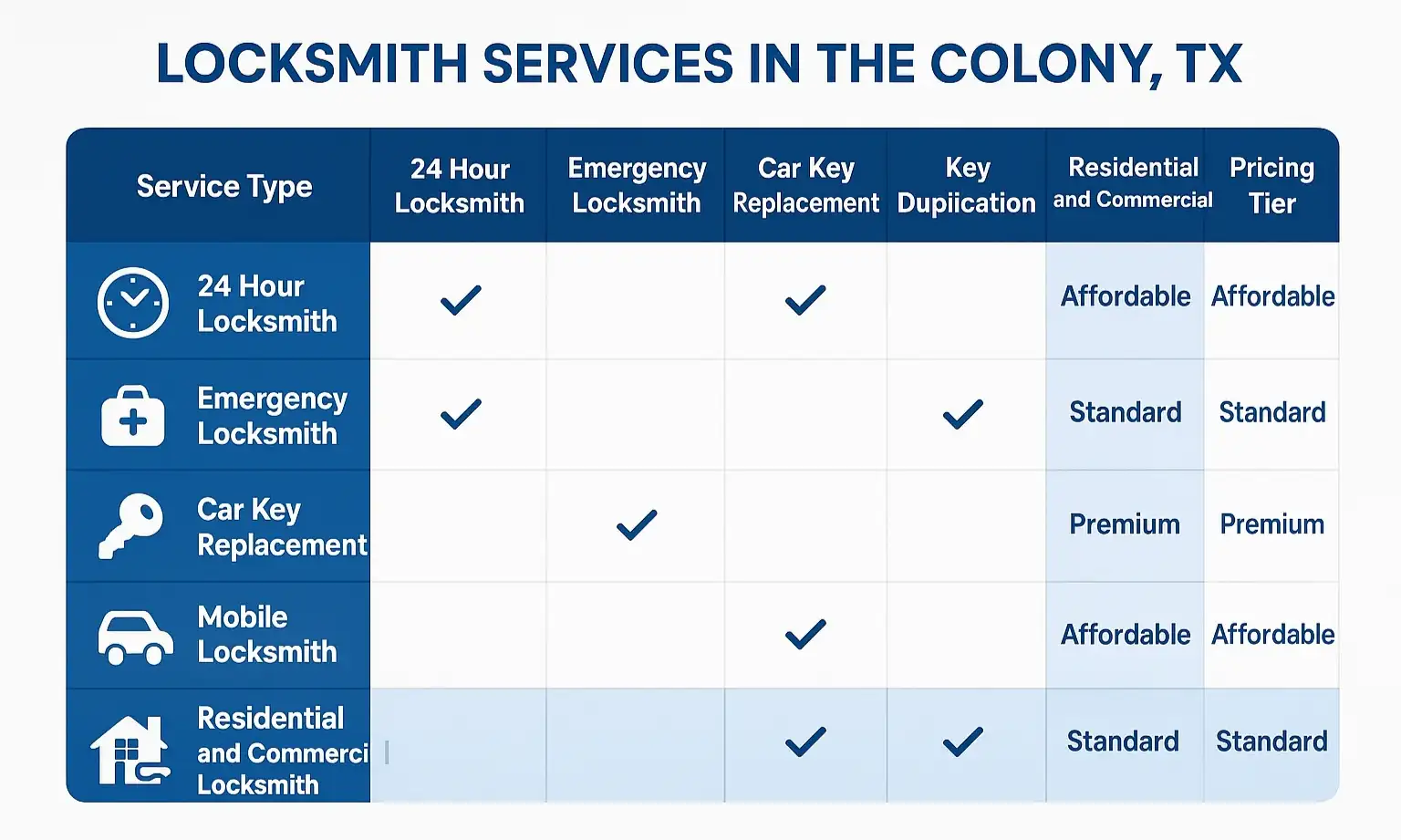 LOCKSMITH SERVICES IN THE COLONY, TX

| Service Type | 24 Hour Locksmith | Emergency Locksmith | Car Key Replacement | Key Dupiication | Residential and Commercial | Pricing Tier |
|---|---|---|---|---|---|---|
| 24 Hour Locksmith | ✓ | | ✓ | | Affordable | Affordable |
| Emergency Locksmith | ✓ | | | ✓ | Standard | Standard |
| Car Key Replacement | | ✓ | | | Premium | Premium |
| Mobile Locksmith | | | ✓ | | Affordable | Affordable |
| Residential and Commerci Locksmith | | | ✓ | ✓ | Standard | Standard |